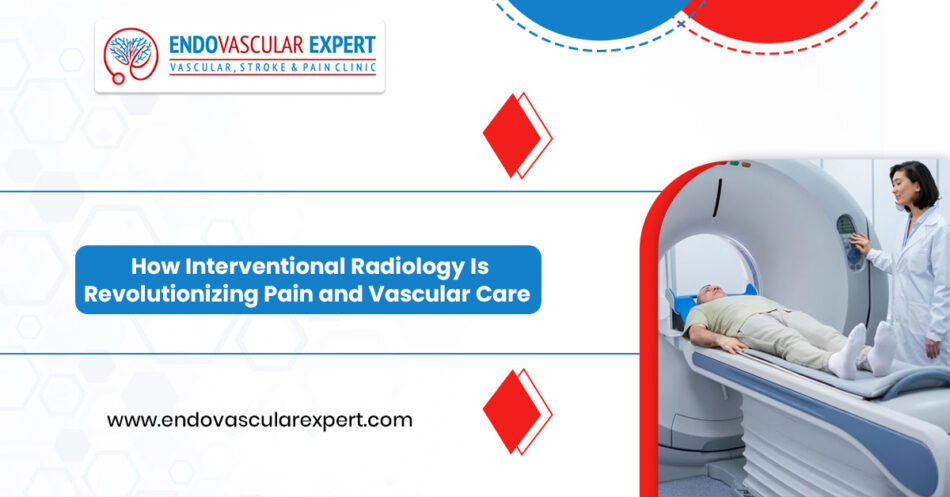 ENDOVASCULAR EXPERT
VASCULAR, STROKE & PAIN CLINIC

How Interventional Radiology Is Revolutionizing Pain and Vascular Care

www.endovascularexpert.com